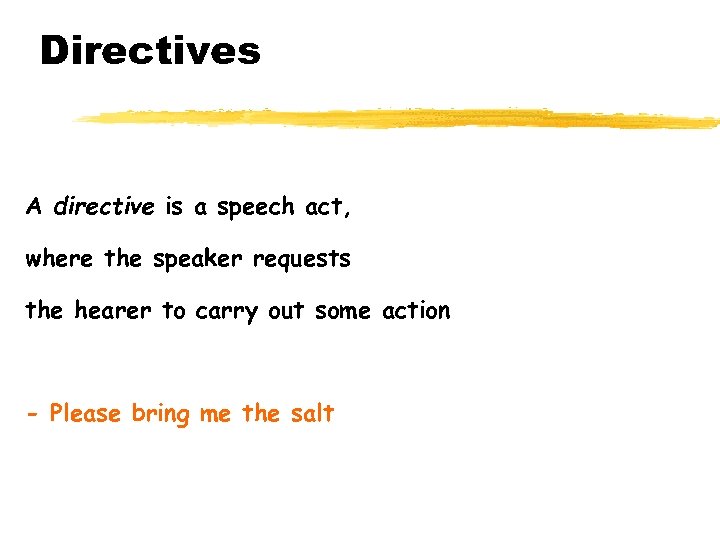 Directives

A directive is a speech act, where the speaker requests the hearer to carry out some action

- Please bring me the salt